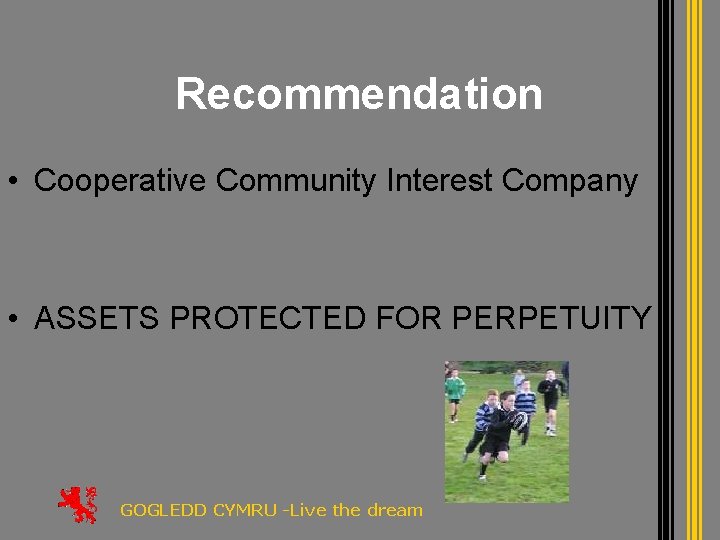 Recommendation

• Cooperative Community Interest Company

• ASSETS PROTECTED FOR PERPETUITY

GOGLEDD CYMRU -Live the dream